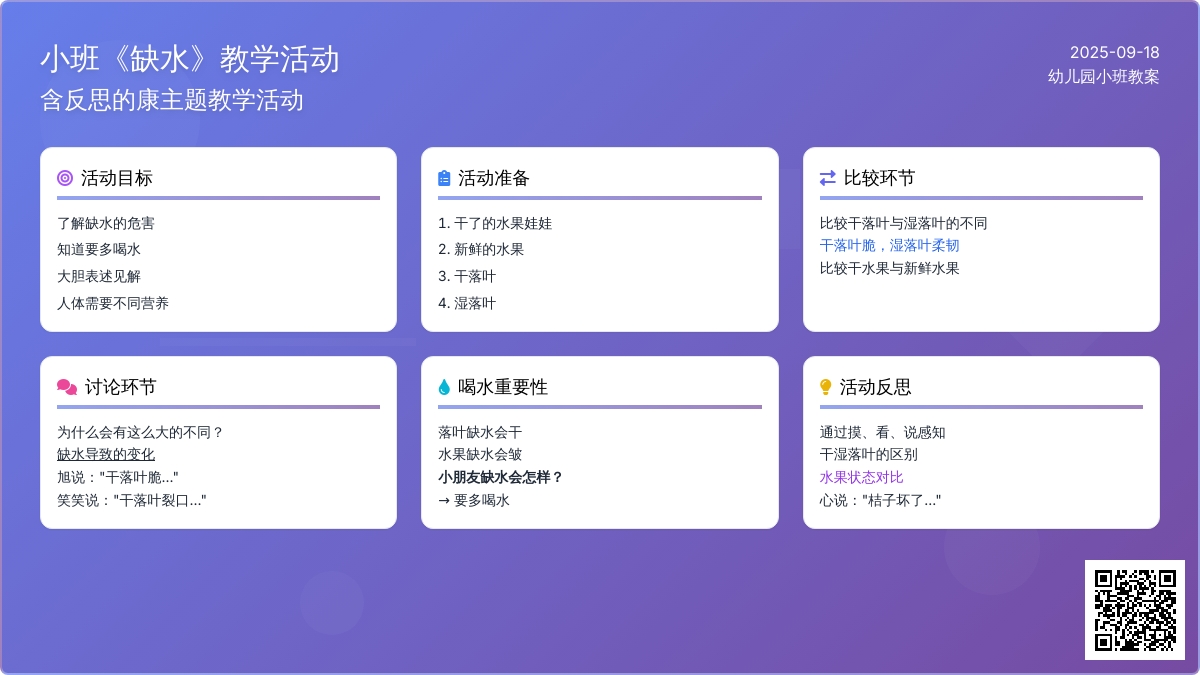 小班《缺水》教学活动
含反思的康主题教学活动

2025-09-18
幼儿园小班教案

活动目标

了解缺水的危害
知道要多喝水
大胆表述见解
人体需要不同营养

活动准备

1. 干了的水果娃娃
2. 新鲜的水果
3. 干落叶
4. 湿落叶

比较环节

比较干落叶与湿落叶的不同
干落叶脆，湿落叶柔韧
比较干水果与新鲜水果

讨论环节

为什么会有这么大的不同？
缺水导致的变化
旭说："干落叶脆..."
笑笑说："干落叶裂口..."

喝水重要性

落叶缺水会干
水果缺水会皱
小朋友缺水会怎样？
→ 要多喝水

活动反思

通过摸、看、说感知
干湿落叶的区别
水果状态对比
心说："桔子坏了..."